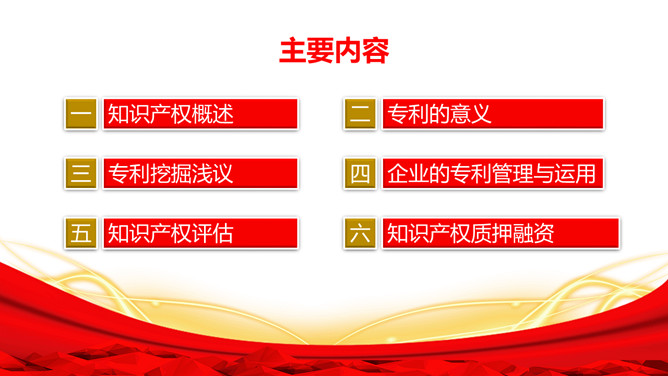 主要内容

一 知识产权概述

二 专利的意义

三 专利挖掘浅议

四 企业的专利管理与运用

五 知识产权评估

六 知识产权质押融资